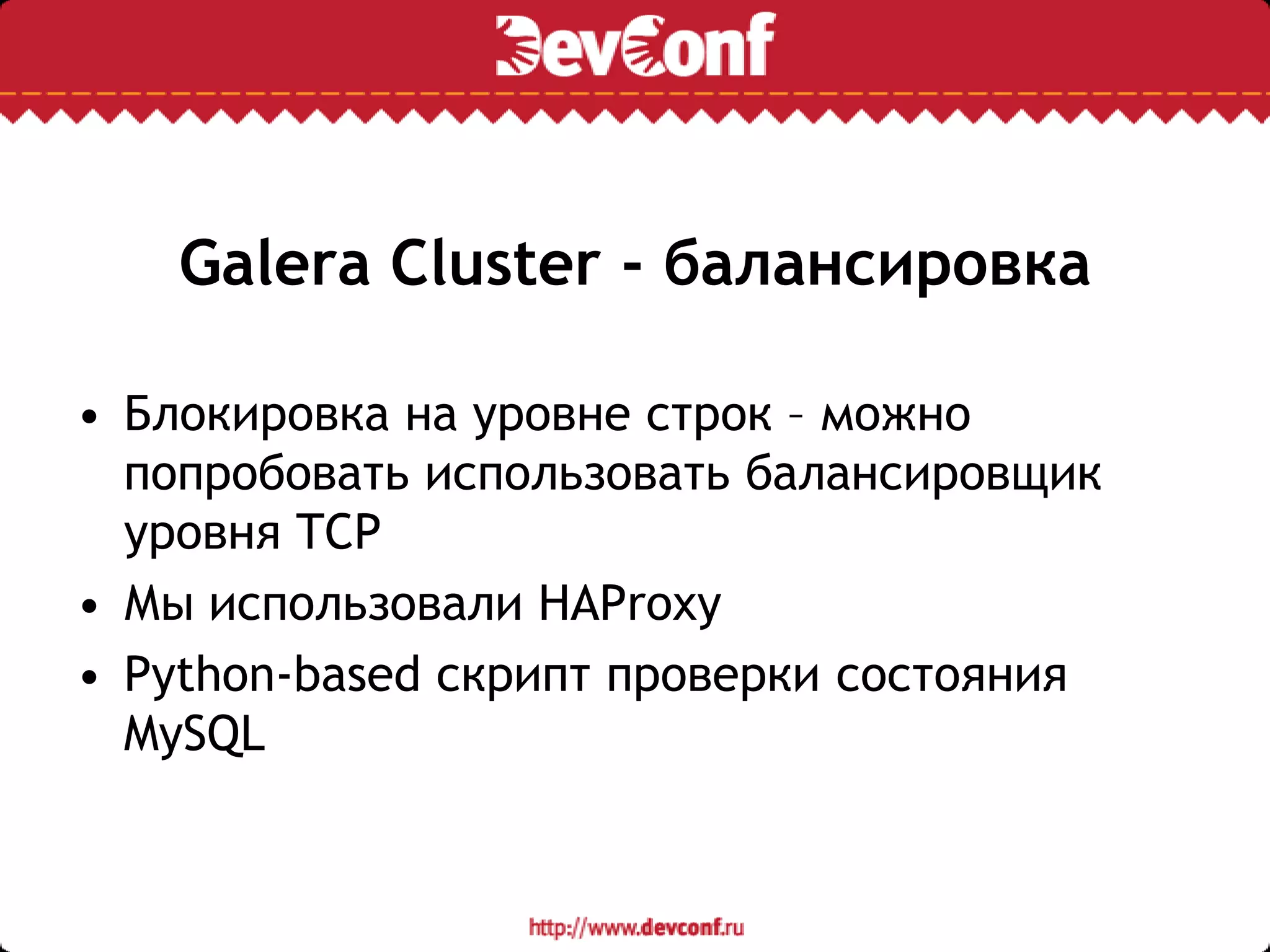 DevConf

Galera Cluster - балансировка

• Блокировка на уровне строк – можно попробовать использовать балансировщик уровня TCP
• Мы использовали HAProxy
• Python-based скрипт проверки состояния MySQL

http://www.devconf.ru